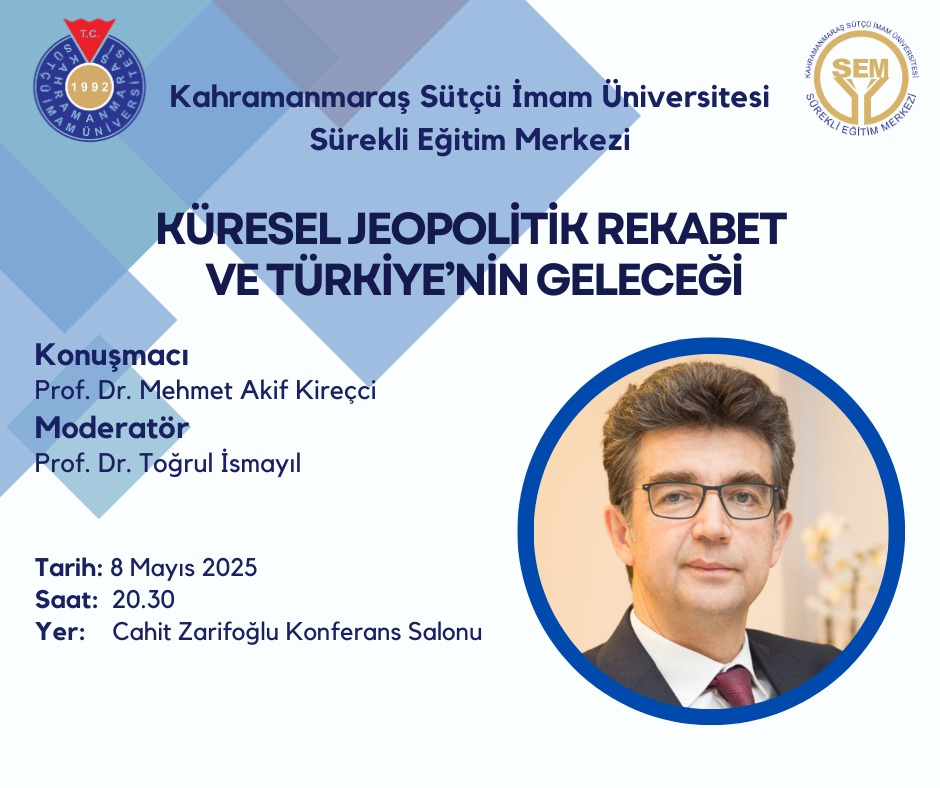 T.C.
KAHRAMANMARAŞ SÜTÇÜ İMAM ÜNİVERSİTESİ
1992

Kahramanmaraş Sütçü İmam Üniversitesi
Sürekli Eğitim Merkezi

KAHRAMANMARAŞ SÜTÇÜ İMAM ÜNİVERSİTESİ
SEM
SÜREKLİ EĞİTİM MERKEZİ

KÜRESEL JEOPOLİTİK REKABET VE TÜRKİYE'NİN GELECEĞİ

Konuşmacı
Prof. Dr. Mehmet Akif Kireçci
Moderatör
Prof. Dr. Toğrul İsmayıl

Tarih: 8 Mayıs 2025
Saat: 20.30
Yer: Cahit Zarifoğlu Konferans Salonu